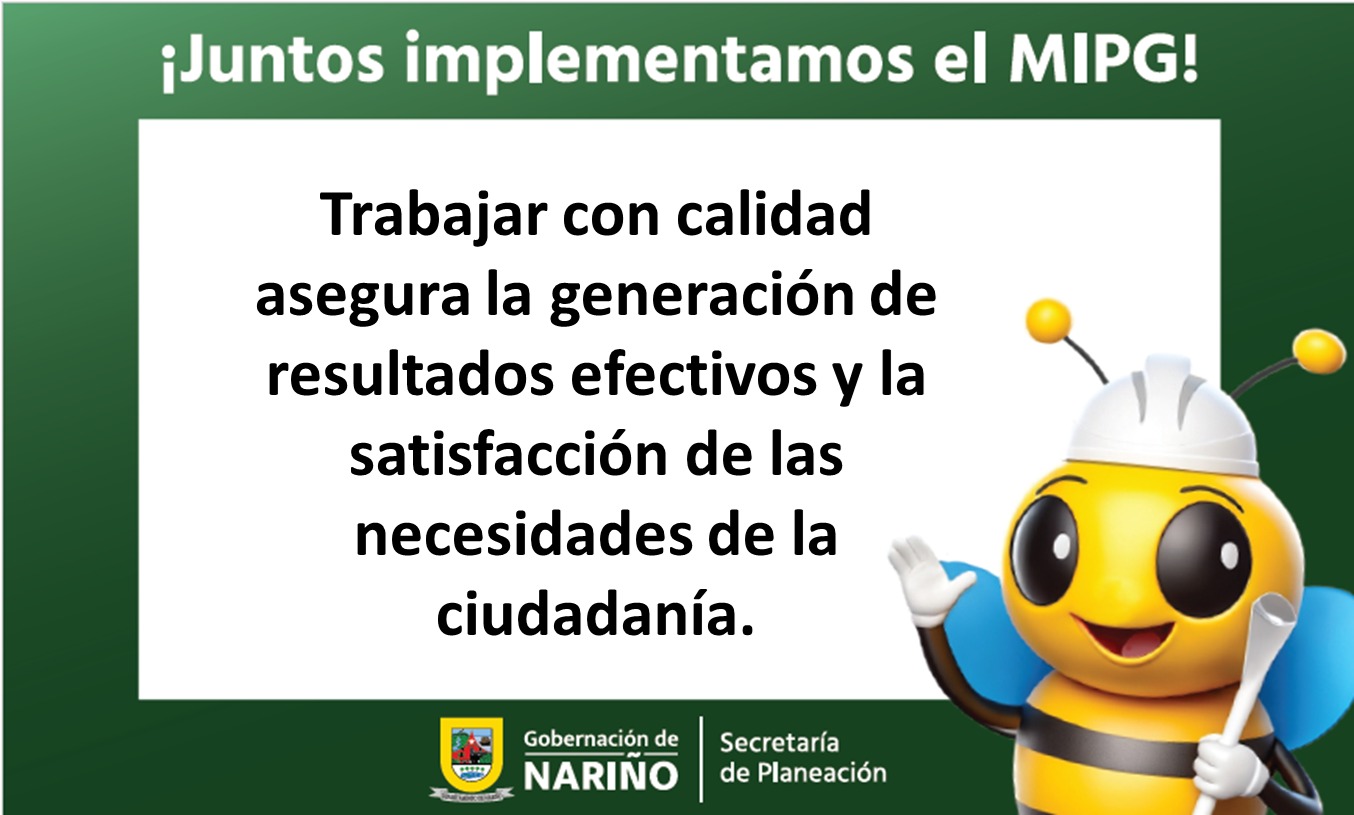 ¡Juntos implementamos el MIPG!

Trabajar con calidad asegura la generación de resultados efectivos y la satisfacción de las necesidades de la ciudadanía.

Gobernación de NARIÑO

Secretaría de Planeación